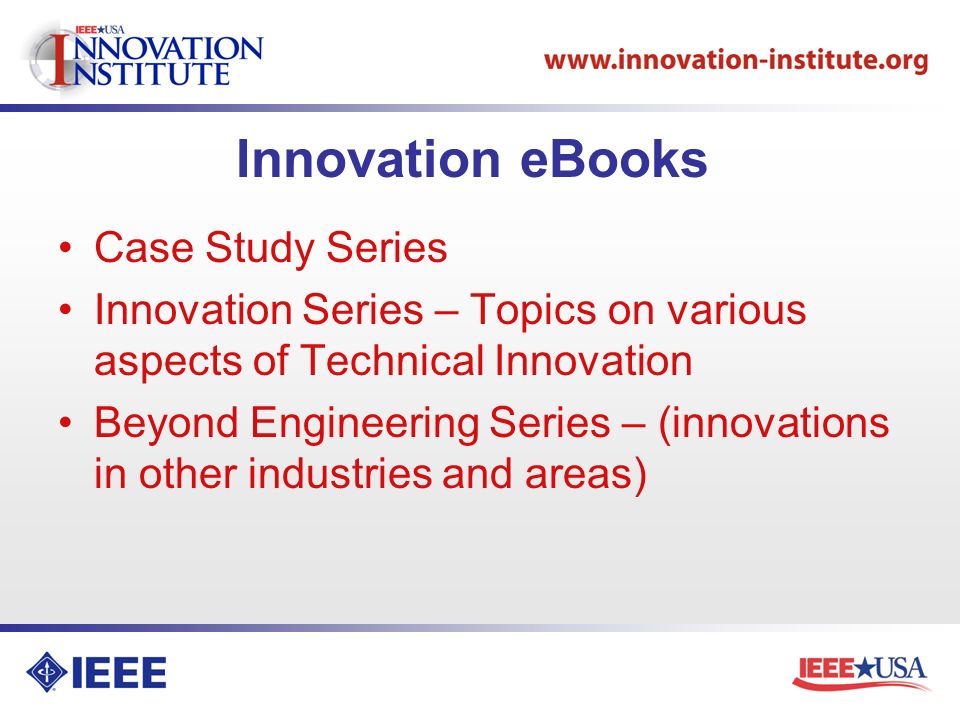 IEEE★USA INNOVATION INSTITUTE

www.innovation-institute.org

Innovation eBooks

• Case Study Series
• Innovation Series – Topics on various aspects of Technical Innovation
• Beyond Engineering Series – (innovations in other industries and areas)

IEEE

IEEE★USA